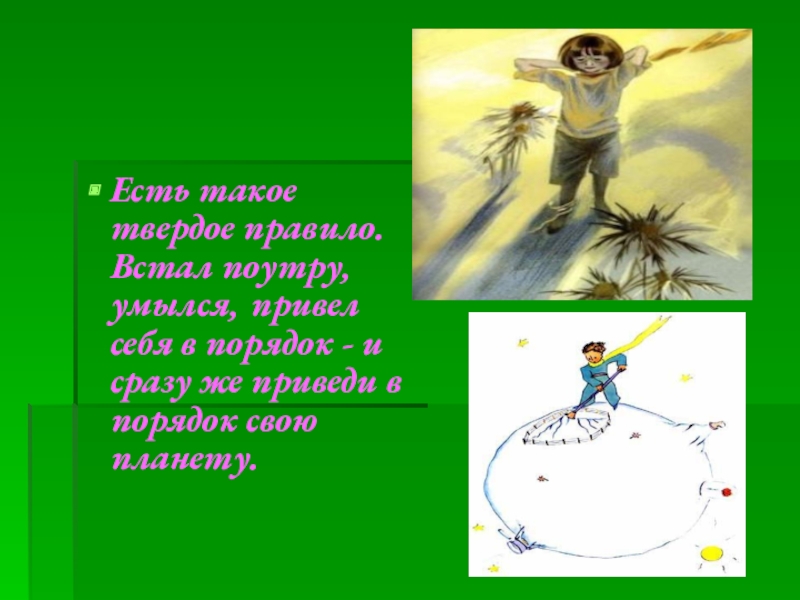 Есть такое твердое правило. Встал поутру, умылся, привел себя в порядок - и сразу же приведи в порядок свою планету.